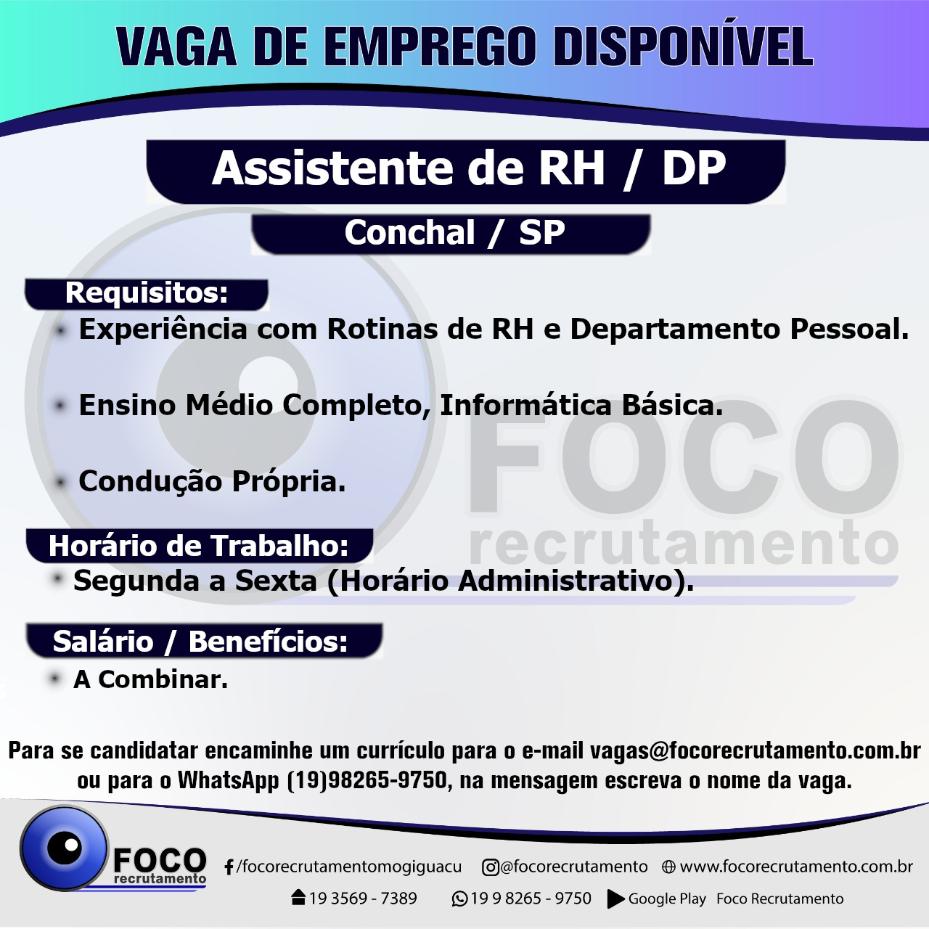 VAGA DE EMPREGO DISPONÍVEL

Assistente de RH / DP

Conchal / SP

Requisitos:

Experiência com Rotinas de RH e Departamento Pessoal.

Ensino Médio Completo, Informática Básica.

Condução Própria.

FOCO recrutamento

Horário de Trabalho:

Segunda a Sexta (Horário Administrativo).

Salário / Benefícios:

A Combinar.

Para se candidatar encaminhe um currículo para o e-mail vagas@focorecrutamento.com.br ou para o WhatsApp (19)98265-9750, na mensagem escreva o nome da vaga.

FOCO recrutamento

/focorecrutamentomogiguacu @focorecrutamento www.focorecrutamento.com.br

19 3569 - 7389 19 9 8265 - 9750 Google Play Foco Recrutamento